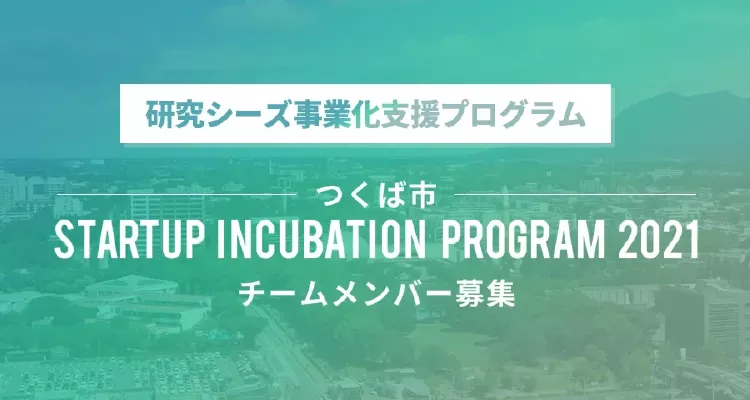 研究シーズ事業化支援プログラム

つくば市
STARTUP INCUBATION PROGRAM 2021
チームメンバー募集